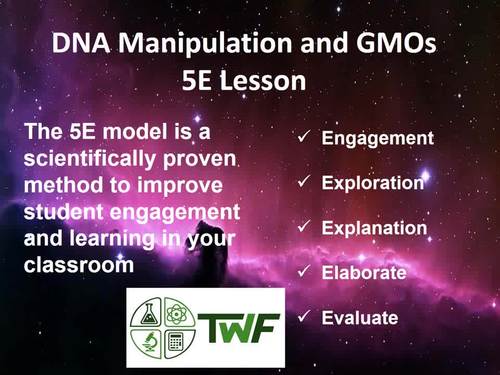 DNA Manipulation and GMOs
5E Lesson

The 5E model is a scientifically proven method to improve student engagement and learning in your classroom

✓ Engagement

✓ Exploration

✓ Explanation

✓ Elaborate

✓ Evaluate

TWF